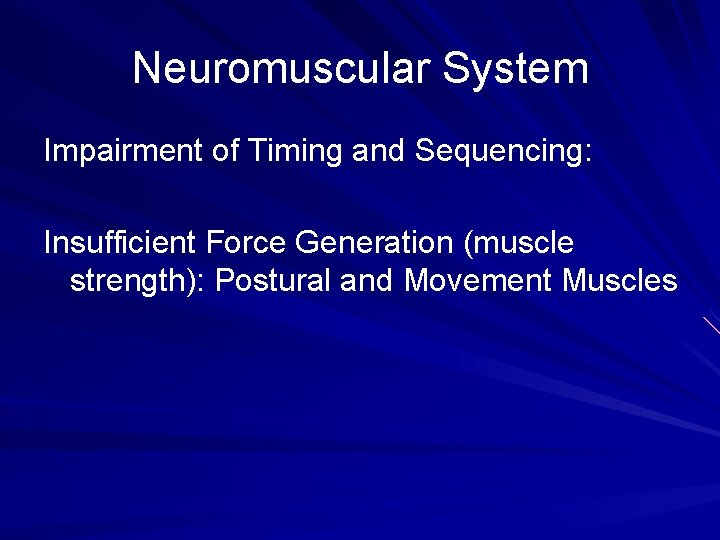 Neuromuscular System

Impairment of Timing and Sequencing:

Insufficient Force Generation (muscle strength): Postural and Movement Muscles